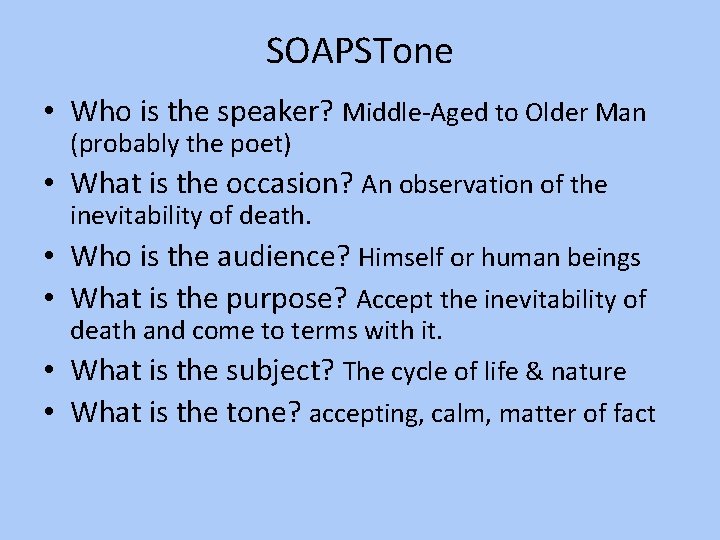 SOAPSTone

• Who is the speaker? Middle-Aged to Older Man (probably the poet)
• What is the occasion? An observation of the inevitability of death.
• Who is the audience? Himself or human beings
• What is the purpose? Accept the inevitability of death and come to terms with it.
• What is the subject? The cycle of life & nature
• What is the tone? accepting, calm, matter of fact